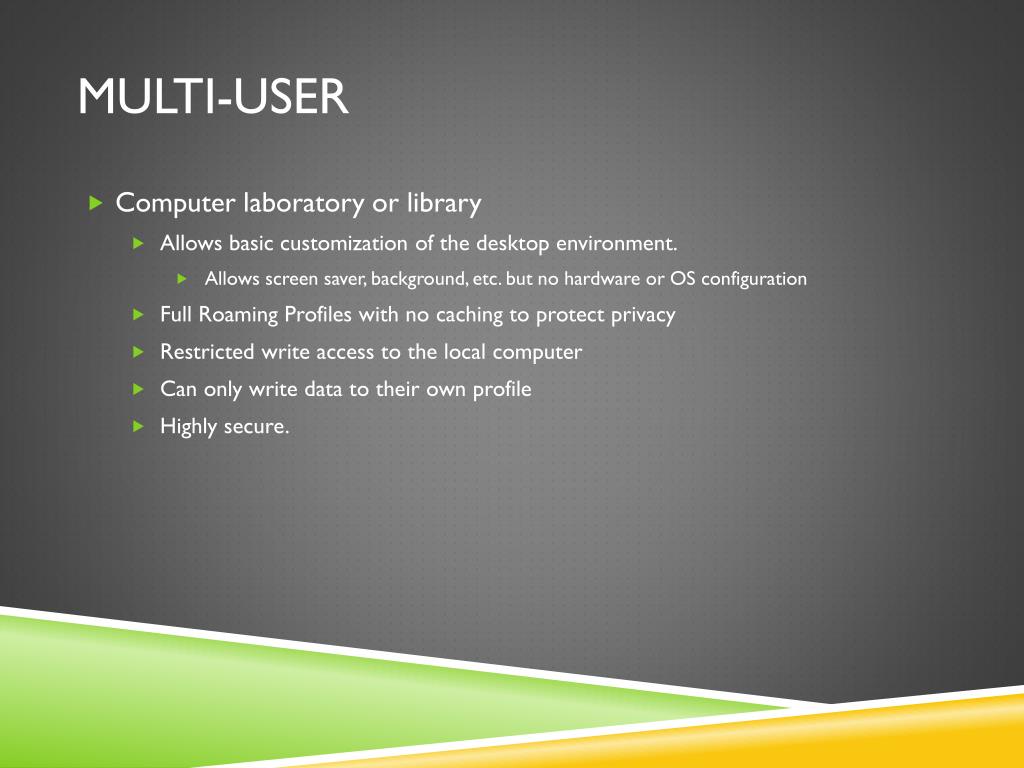 MULTI-USER

Computer laboratory or library

Allows basic customization of the desktop environment.

Allows screen saver, background, etc. but no hardware or OS configuration

Full Roaming Profiles with no caching to protect privacy

Restricted write access to the local computer

Can only write data to their own profile

Highly secure.